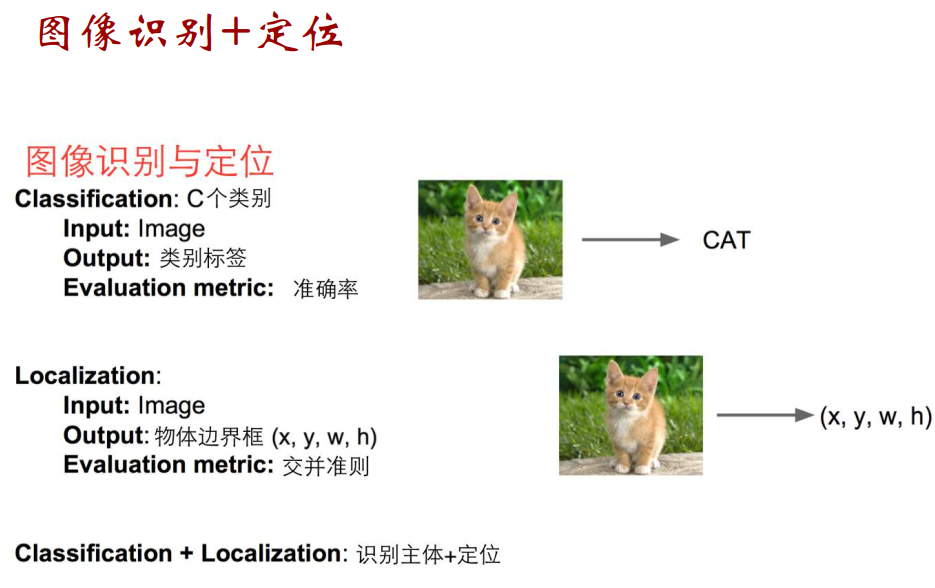 图像识别+定位

图像识别与定位

Classification: C个类别
Input: Image
Output: 类别标签
Evaluation metric: 准确率

CAT

Localization:
Input: Image
Output: 物体边界框 (x, y, w, h)
Evaluation metric: 交并准则

(x, y, w, h)

Classification + Localization: 识别主体+定位